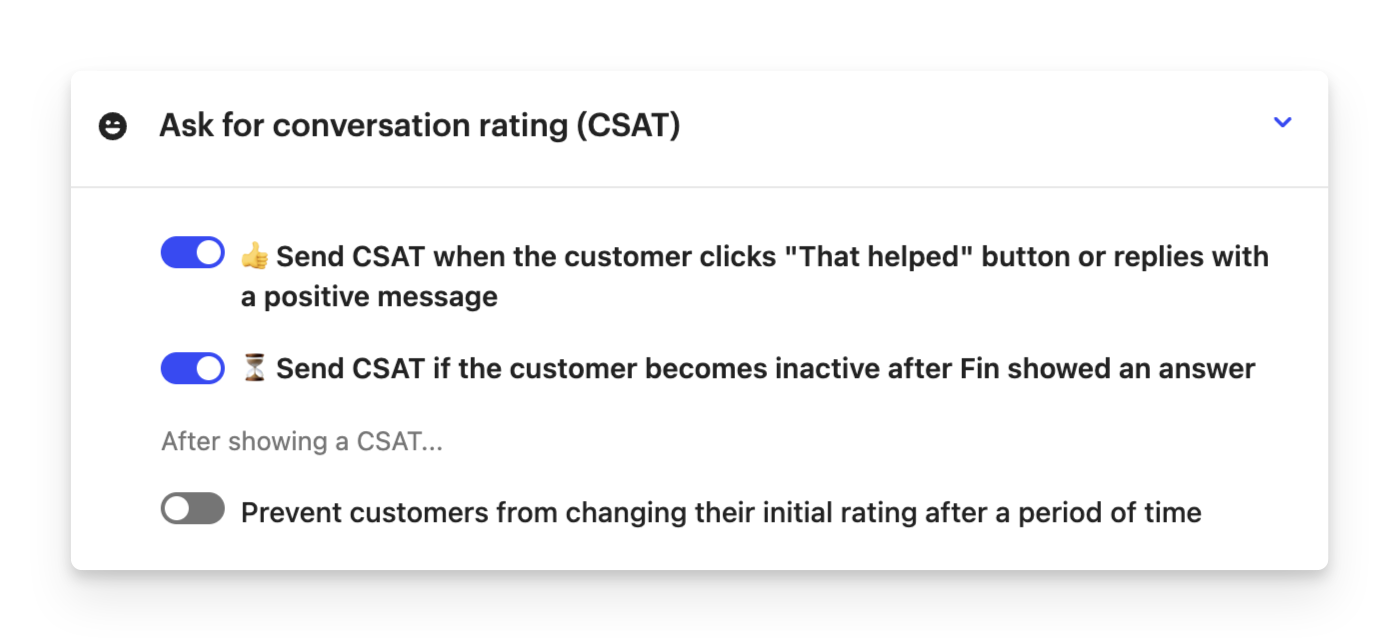 Ask for conversation rating (CSAT)

👍 Send CSAT when the customer clicks "That helped" button or replies with a positive message

⏳ Send CSAT if the customer becomes inactive after Fin showed an answer

After showing a CSAT...

Prevent customers from changing their initial rating after a period of time